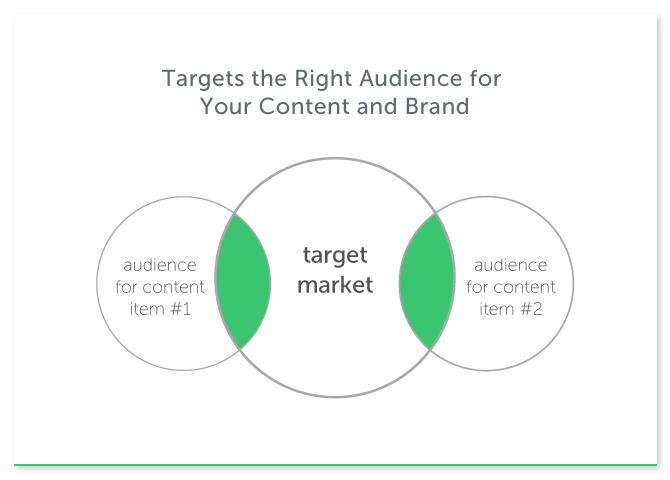 Targets the Right Audience for Your Content and Brand

audience for content item #1

target market

audience for content item #2